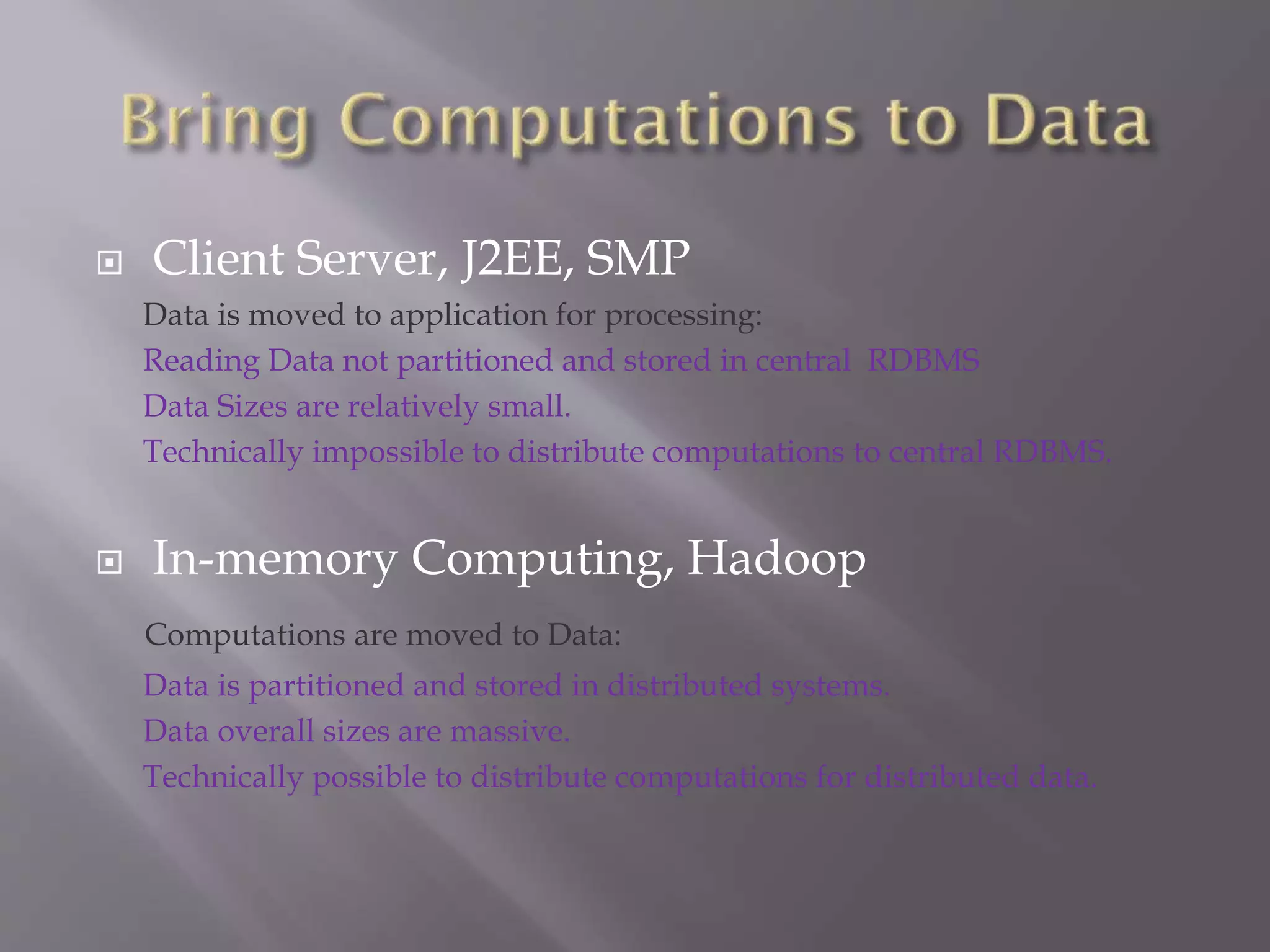 Bring Computations to Data

Client Server, J2EE, SMP

Data is moved to application for processing:

Reading Data not partitioned and stored in central RDBMS

Data Sizes are relatively small.

Technically impossible to distribute computations to central RDBMS.

In-memory Computing, Hadoop

Computations are moved to Data:

Data is partitioned and stored in distributed systems.

Data overall sizes are massive.

Technically possible to distribute computations for distributed data.